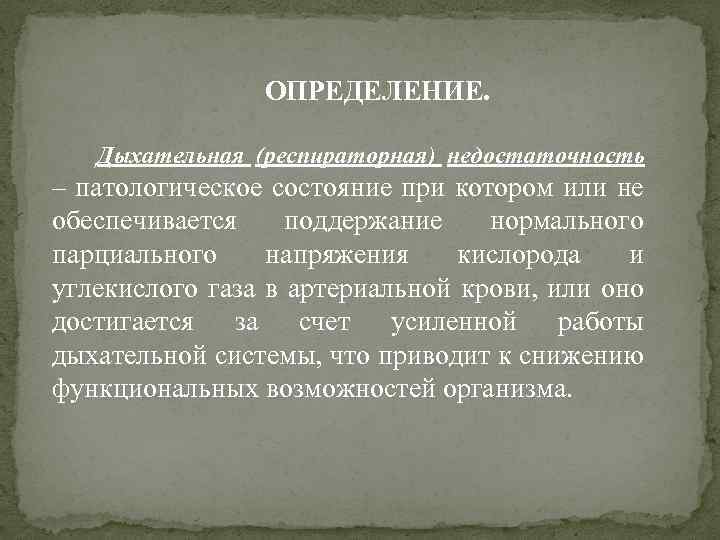 ОПРЕДЕЛЕНИЕ.

Дыхательная (респираторная) недостаточность – патологическое состояние при котором или не обеспечивается поддержание нормального парциального напряжения кислорода и углекислого газа в артериальной крови, или оно достигается за счет усиленной работы дыхательной системы, что приводит к снижению функциональных возможностей организма.